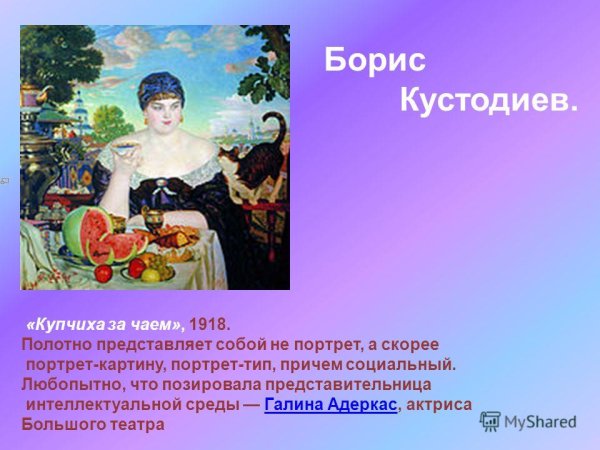 Борис
Кустодиев.

«Купчиха за чаем», 1918.
Полотно представляет собой не портрет, а скорее портрет-картину, портрет-тип, причем социальный. Любопытно, что позировала представительница интеллектуальной среды — Галина Адеркас, актриса Большого театра

MyShared